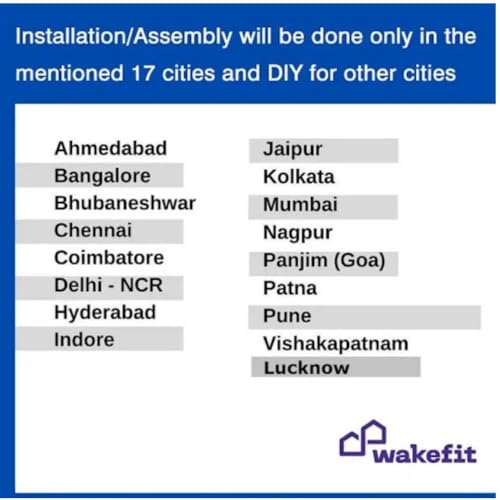 Installation/Assembly will be done only in the mentioned 17 cities and DIY for other cities

Ahmedabad
Bangalore
Bhubaneshwar
Chennai
Coimbatore
Delhi - NCR
Hyderabad
Indore

Jaipur
Kolkata
Mumbai
Nagpur
Panjim (Goa)
Patna
Pune
Vishakapatnam
Lucknow

wakefit